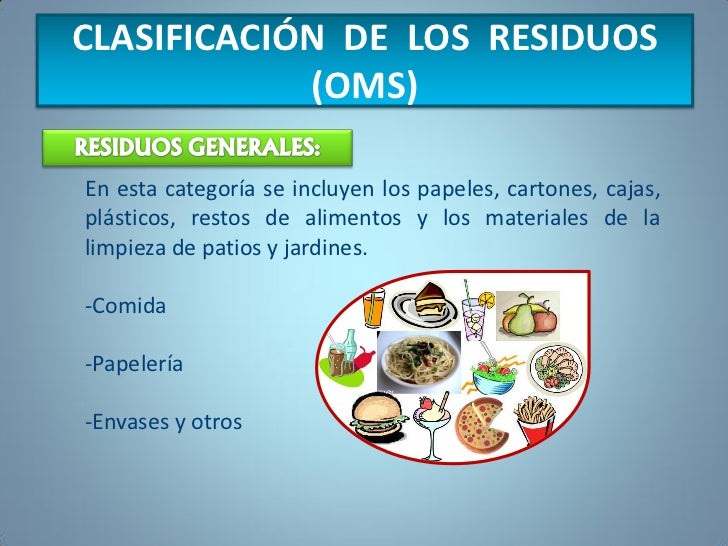 CLASIFICACIÓN DE LOS RESIDUOS (OMS)

RESIDUOS GENERALES:

En esta categoría se incluyen los papeles, cartones, cajas, plásticos, restos de alimentos y los materiales de la limpieza de patios y jardines.

-Comida

-Papelería

-Envases y otros